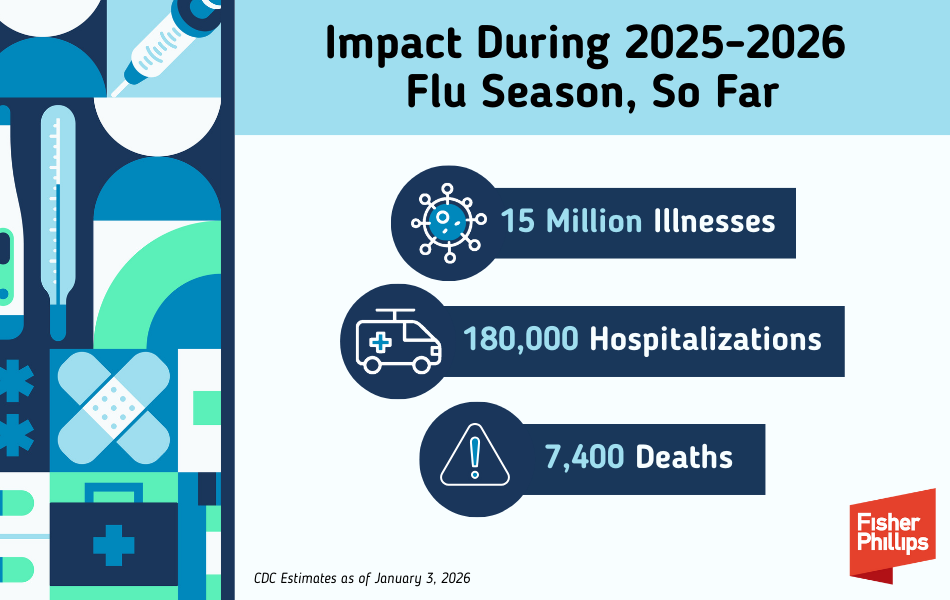 Impact During 2025-2026 Flu Season, So Far

15 Million Illnesses

180,000 Hospitalizations

7,400 Deaths

CDC Estimates as of January 3, 2026

Fisher Phillips